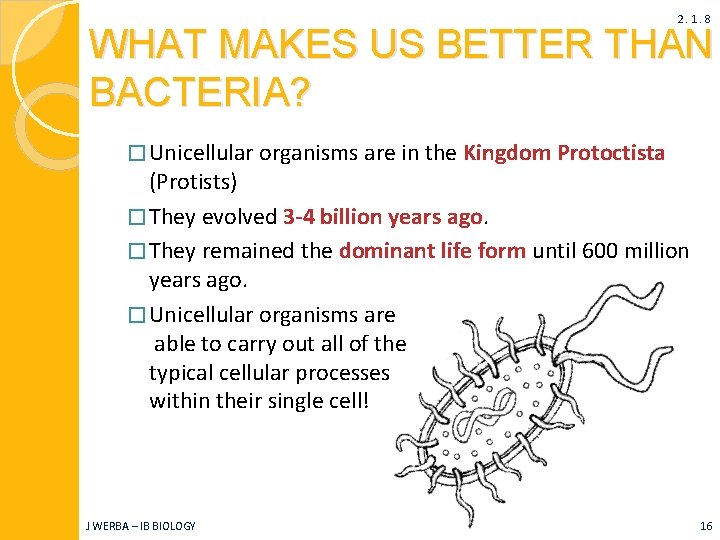 2.1.8

WHAT MAKES US BETTER THAN BACTERIA?

□ Unicellular organisms are in the Kingdom Protoctista (Protists)

□ They evolved 3-4 billion years ago.

□ They remained the dominant life form until 600 million years ago.

□ Unicellular organisms are able to carry out all of the typical cellular processes within their single cell!

J WERBA – IB BIOLOGY

16